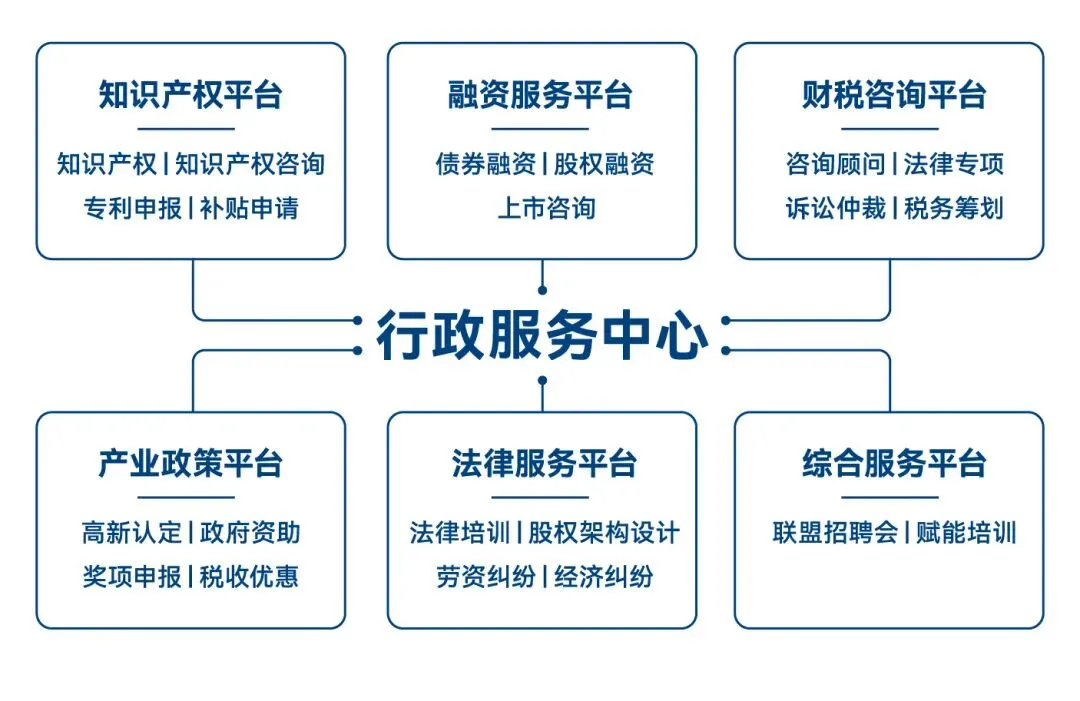 知识产权平台

知识产权 | 知识产权咨询
专利申报 | 补贴申请

融资服务平台

债券融资 | 股权融资
上市咨询

财税咨询平台

咨询顾问 | 法律专项
诉讼仲裁 | 税务筹划

行政服务中心

产业政策平台

高新认定 | 政府资助
奖项申报 | 税收优惠

法律服务平台

法律培训 | 股权架构设计
劳资纠纷 | 经济纠纷

综合服务平台

联盟招聘会 | 赋能培训